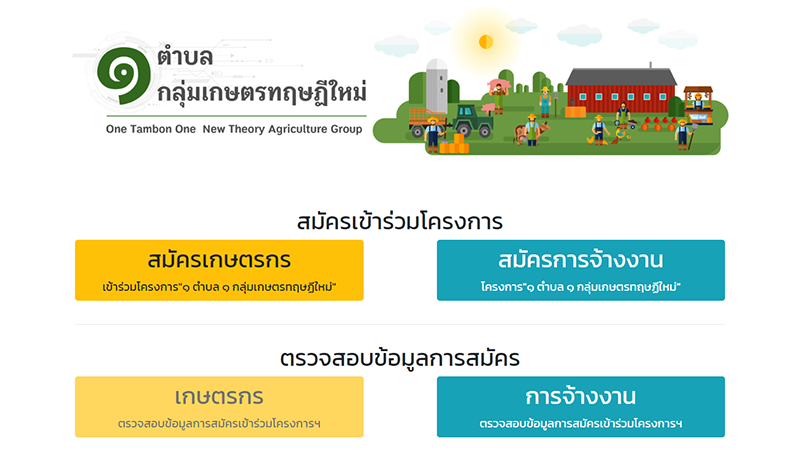 ๑ ตำบล
กลุ่มเกษตรทฤษฎีใหม่
One Tambon One New Theory Agriculture Group

สมัครเข้าร่วมโครงการ

สมัครเกษตรกร
เข้าร่วมโครงการ"๑ ตำบล ๑ กลุ่มเกษตรทฤษฎีใหม่"

สมัครการจ้างงาน
โครงการ"๑ ตำบล ๑ กลุ่มเกษตรทฤษฎีใหม่"

ตรวจสอบข้อมูลการสมัคร

เกษตรกร
ตรวจสอบข้อมูลการสมัครเข้าร่วมโครงการฯ

การจ้างงาน
ตรวจสอบข้อมูลการสมัครเข้าร่วมโครงการฯ